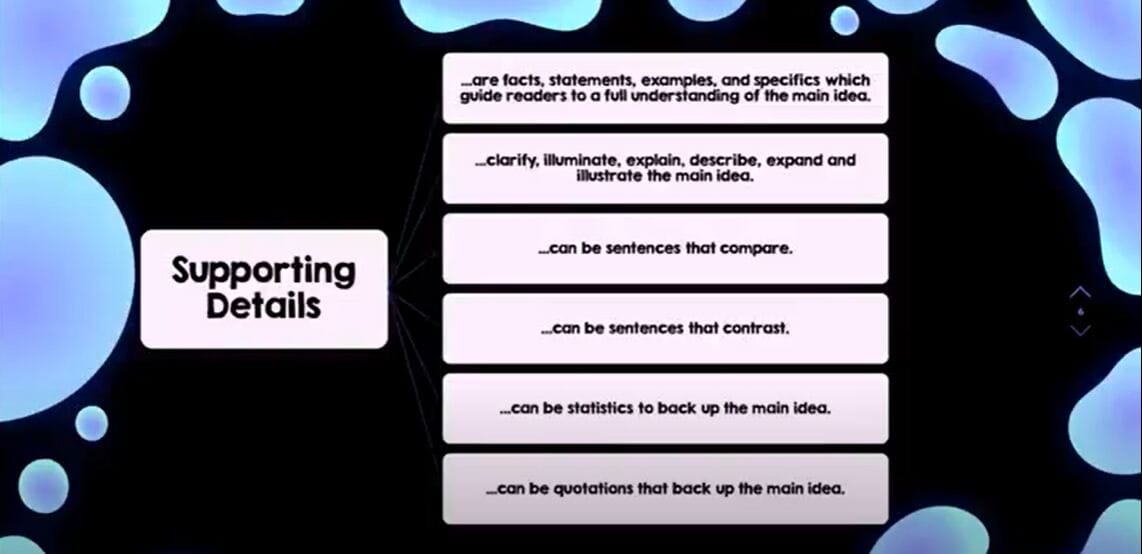 Supporting Details

...are facts, statements, examples, and specifics which guide readers to a full understanding of the main idea.

...clarify, illuminate, explain, describe, expand and illustrate the main idea.

...can be sentences that compare.

...can be sentences that contrast.

...can be statistics to back up the main idea.

...can be quotations that back up the main idea.

6